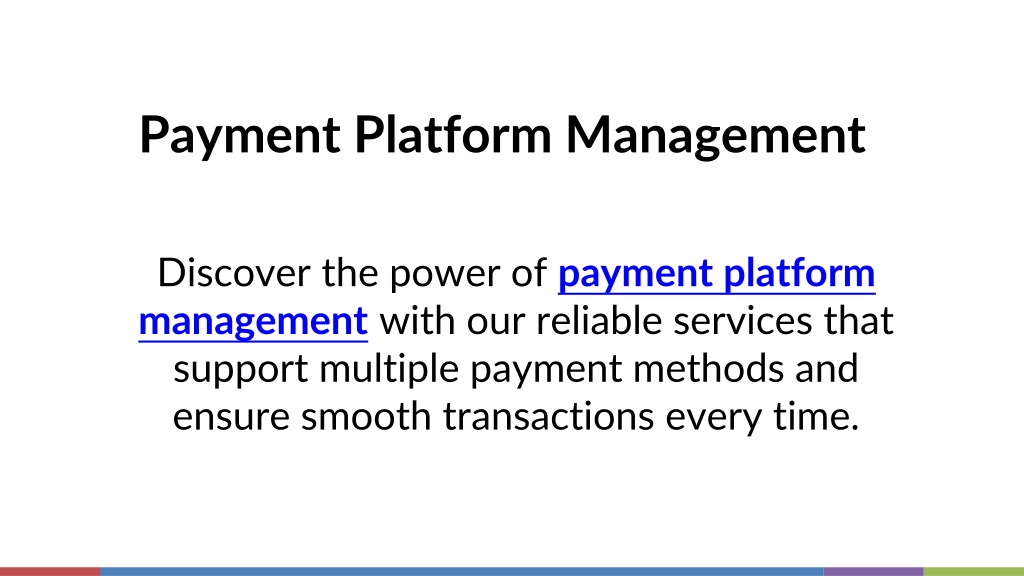 Payment Platform Management

Discover the power of payment platform management with our reliable services that support multiple payment methods and ensure smooth transactions every time.